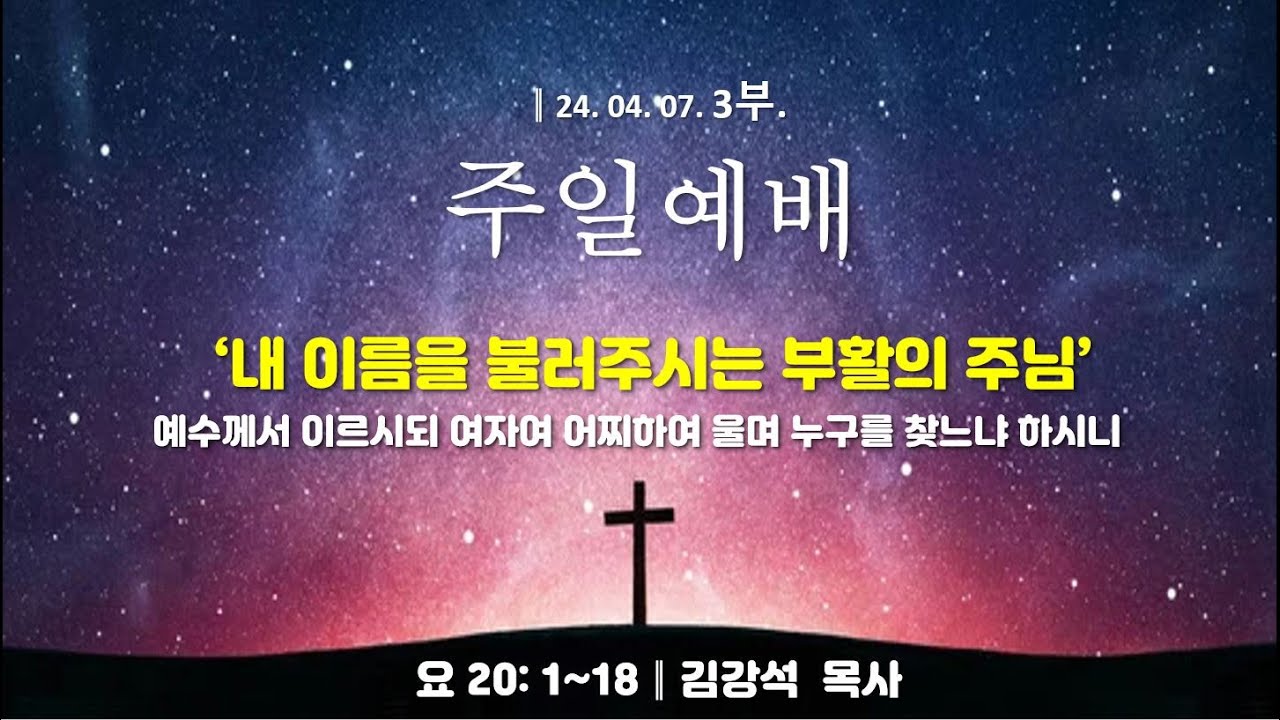 ‖ 24. 04. 07. 3부.

주일예배

‘내 이름을 불러주시는 부활의 주님’

예수께서 이르시되 여자여 어찌하여 울며 누구를 찾느냐 하시니

요 20: 1~18 ‖ 김강석 목사